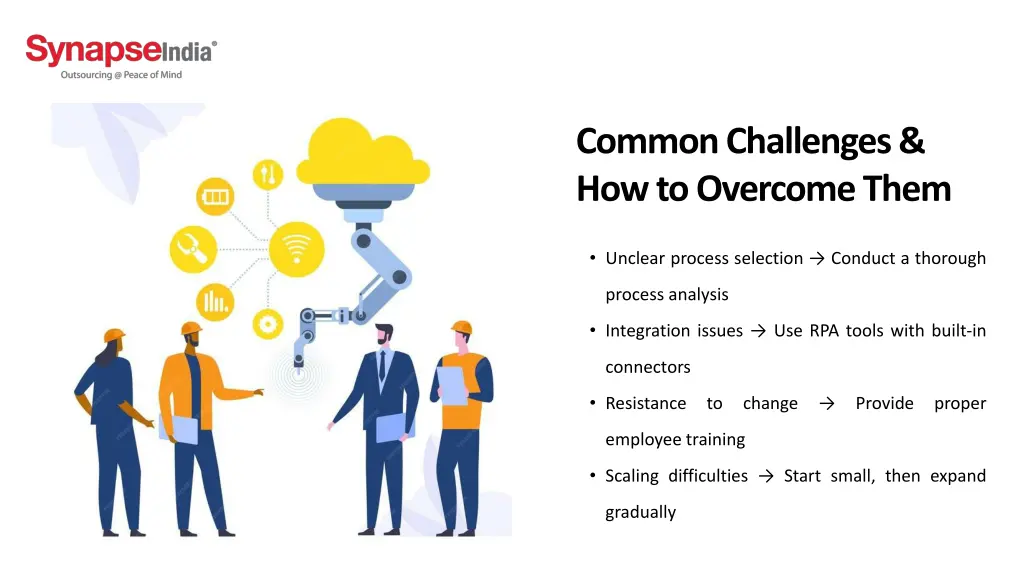 SynapseIndia®
Outsourcing @ Peace of Mind

Common Challenges & How to Overcome Them

• Unclear process selection → Conduct a thorough process analysis
• Integration issues → Use RPA tools with built-in connectors
• Resistance to change → Provide proper employee training
• Scaling difficulties → Start small, then expand gradually